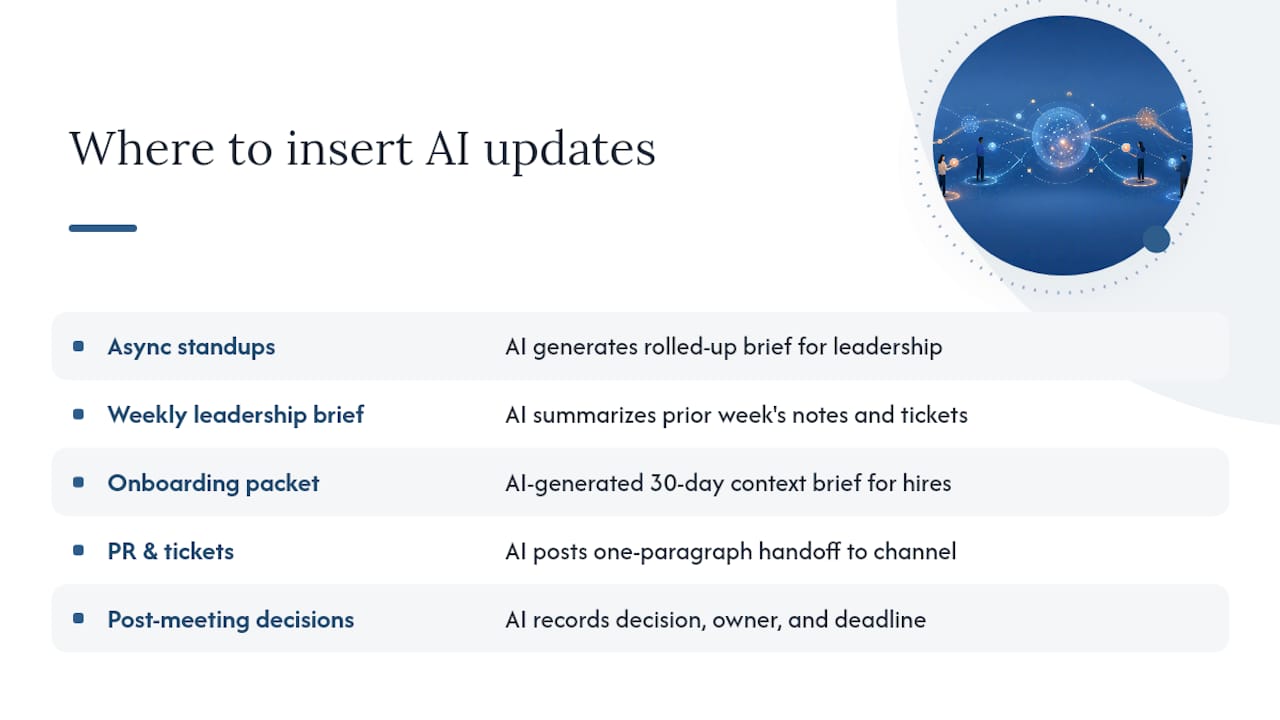 Where to insert AI updates

| | |
|---|---|
| Async standups | AI generates rolled-up brief for leadership |
| Weekly leadership brief | AI summarizes prior week's notes and tickets |
| Onboarding packet | AI-generated 30-day context brief for hires |
| PR & tickets | AI posts one-paragraph handoff to channel |
| Post-meeting decisions | AI records decision, owner, and deadline |